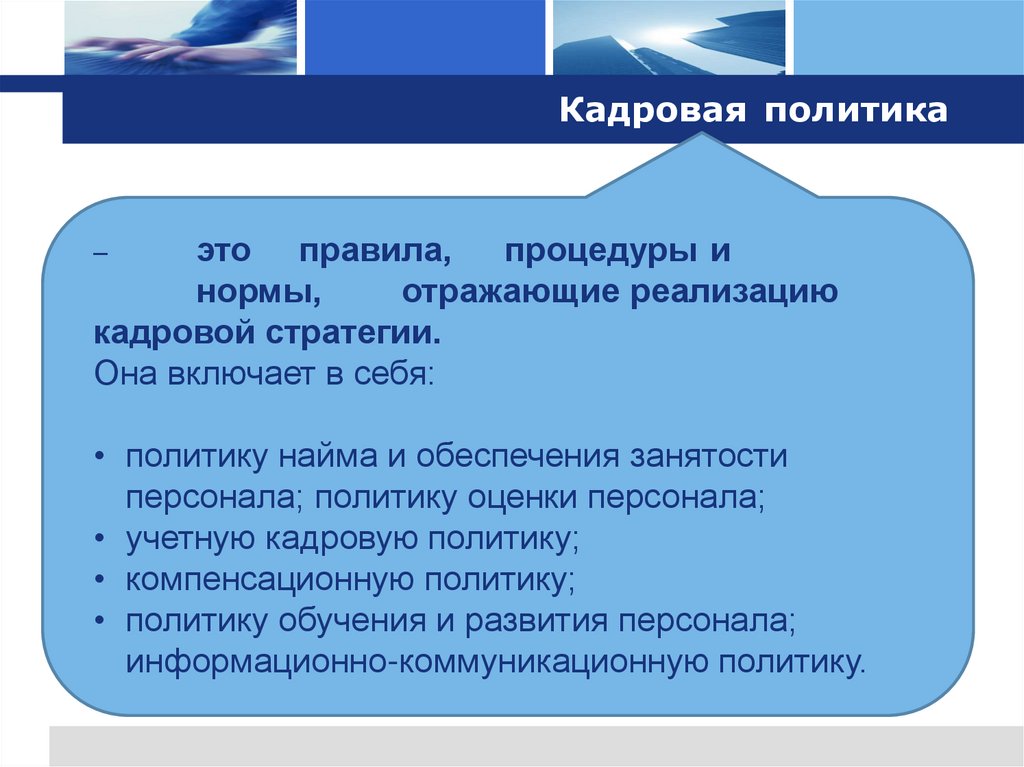 Кадровая политика

– это правила, процедуры и нормы, отражающие реализацию кадровой стратегии.
Она включает в себя:

• политику найма и обеспечения занятости персонала; политику оценки персонала;
• учетную кадровую политику;
• компенсационную политику;
• политику обучения и развития персонала; информационно-коммуникационную политику.